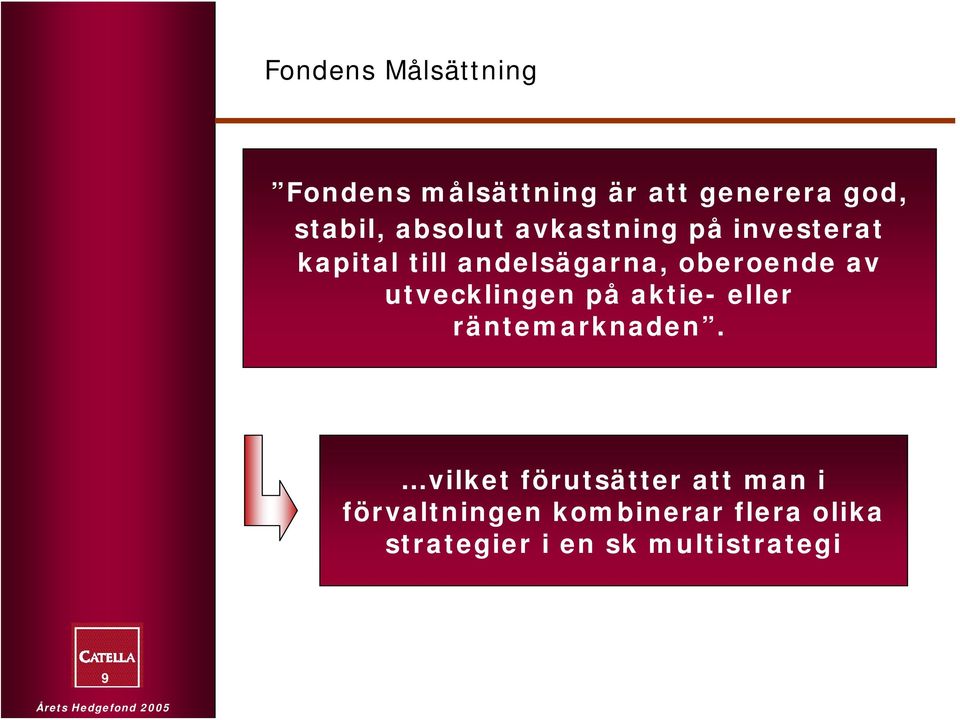 Fondens Målsättning

”Fondens målsättning är att generera god, stabil, absolut avkastning på investerat kapital till andelsägarna, oberoende av utvecklingen på aktie- eller räntemarknaden”.

…vilket förutsätter att man i förvaltningen kombinerar flera olika strategier i en sk multistrategi

CATELLA

9

Årets Hedgefond 2005